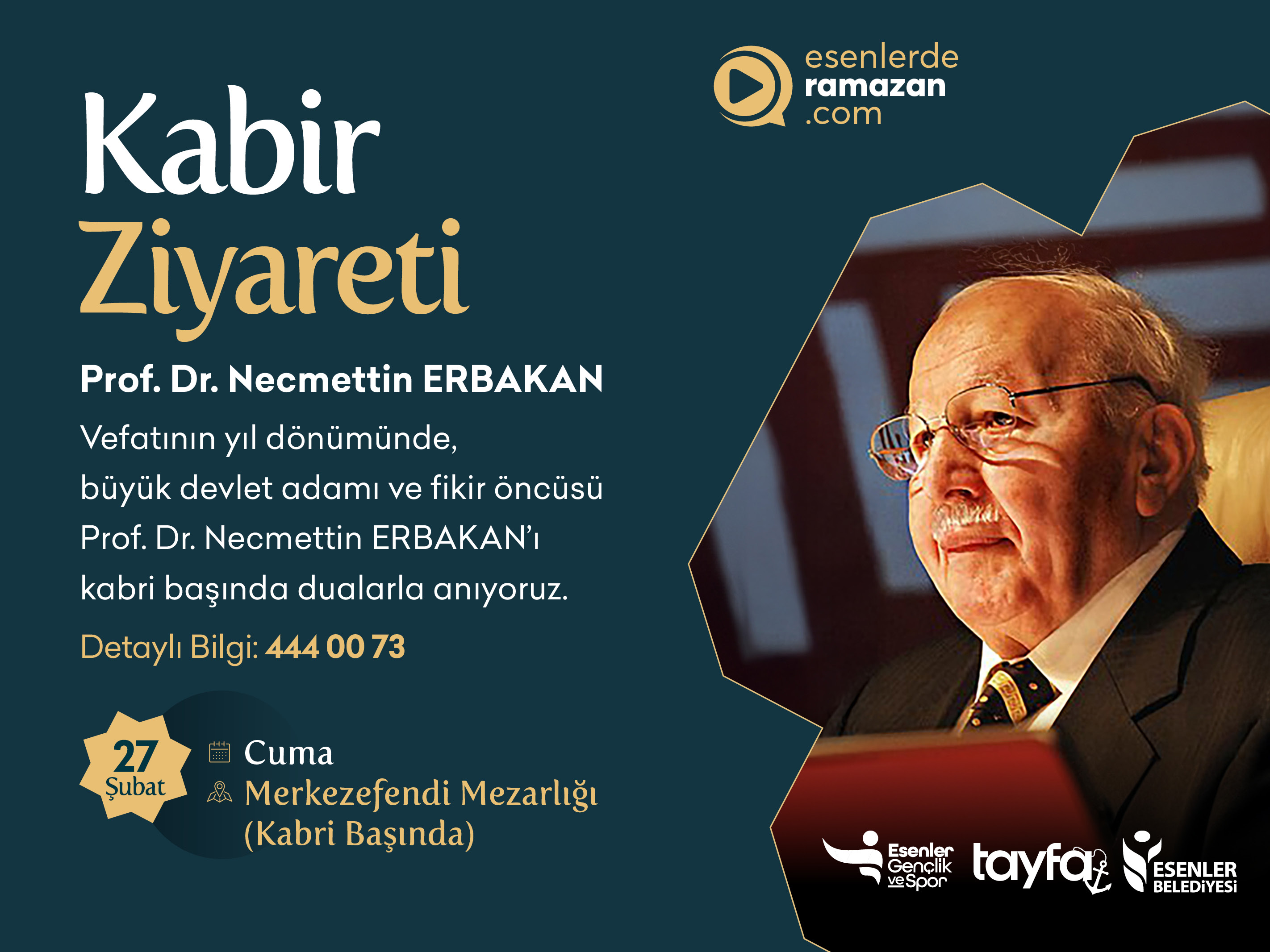 esenlerde
ramazan
.com

Kabir
Ziyareti

Prof. Dr. Necmettin ERBAKAN

Vefatının yıl dönümünde, büyük devlet adamı ve fikir öncüsü Prof. Dr. Necmettin ERBAKAN'ı kabri başında dualarla anıyoruz.

Detaylı Bilgi: 444 00 73

27
Şubat

Cuma
Merkezefendi Mezarlığı (Kabri Başında)

Esenler Gençlik ve Spor
tayfa
ESENLER BELEDİYESİ